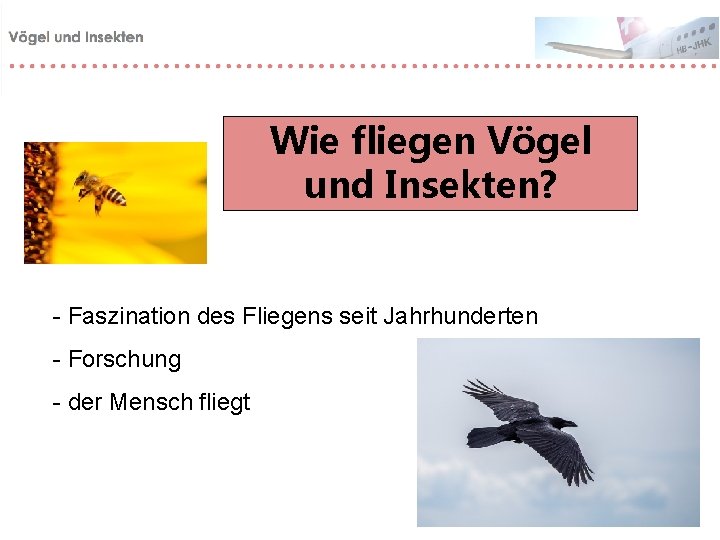 Vögel und Insekten

HB-JHK

Wie fliegen Vögel und Insekten?

- Faszination des Fliegens seit Jahrhunderten
- Forschung
- der Mensch fliegt